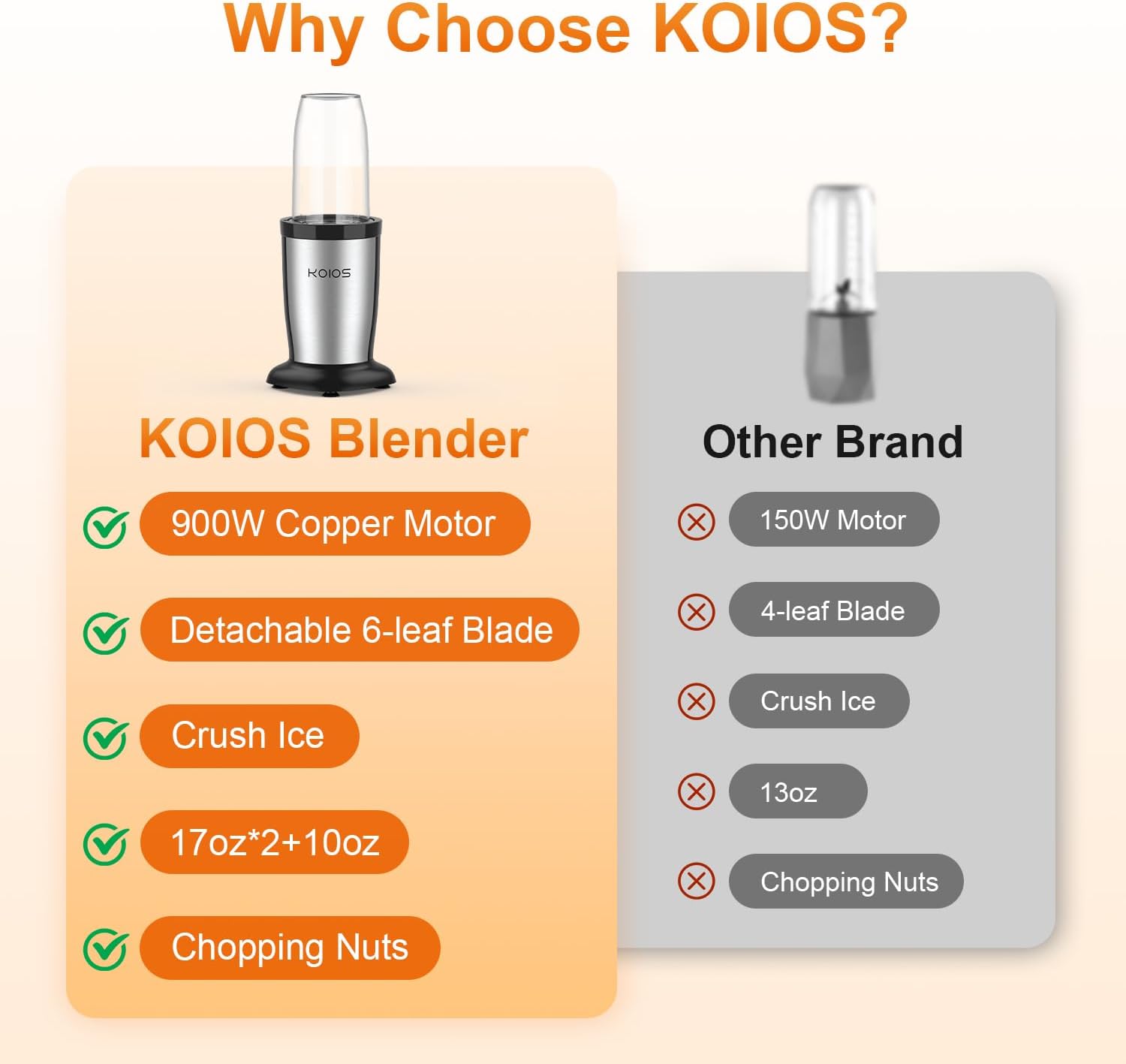 Why Choose KOIOS?

KOIOS

KOIOS Blender

900W Copper Motor

Detachable 6-leaf Blade

Crush Ice

17oz*2+10oz

Chopping Nuts

Other Brand

150W Motor

4-leaf Blade

Crush Ice

13oz

Chopping Nuts